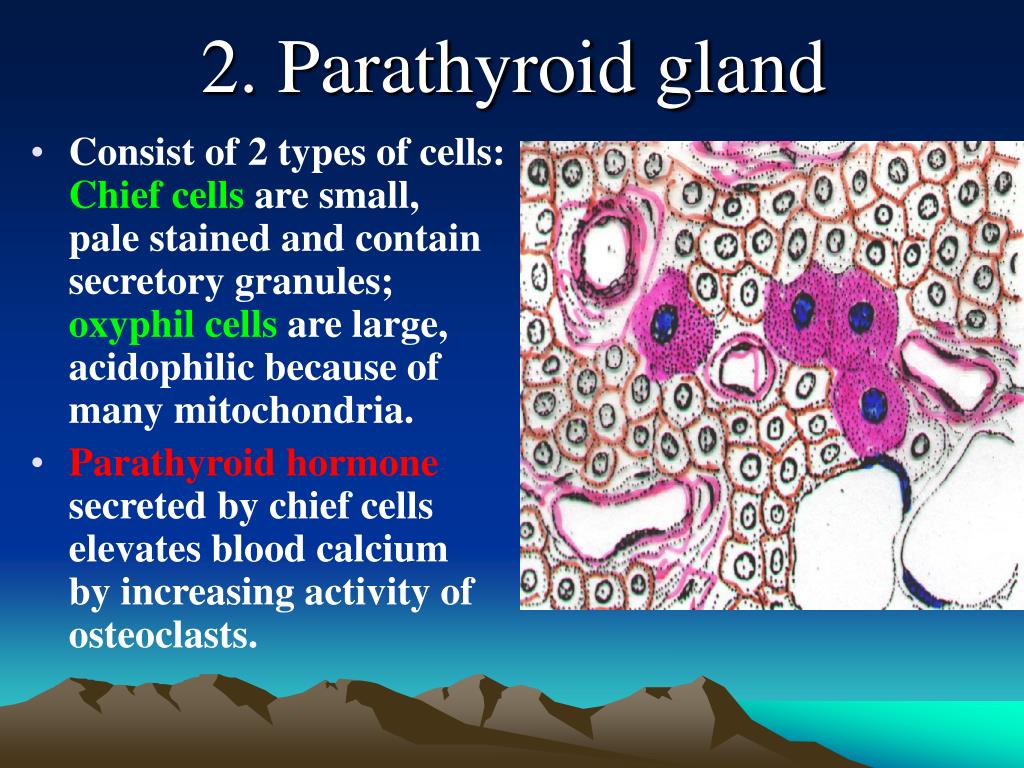 2. Parathyroid gland

• Consist of 2 types of cells: Chief cells are small, pale stained and contain secretory granules; oxyphil cells are large, acidophilic because of many mitochondria.

• Parathyroid hormone secreted by chief cells elevates blood calcium by increasing activity of osteoclasts.